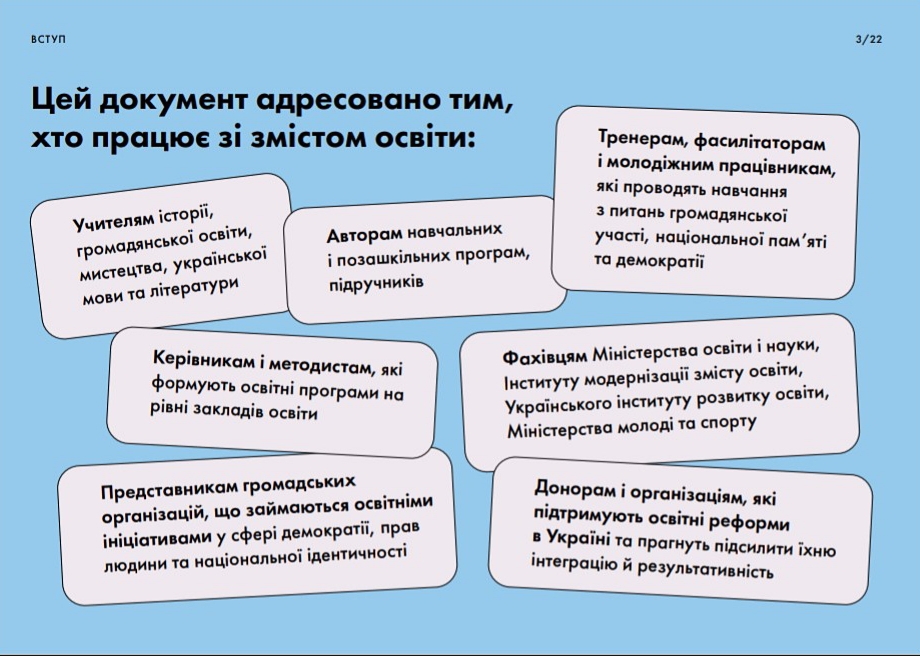 ВСТУП

3/22

Цей документ адресовано тим, хто працює зі змістом освіти:

Учителям історії, громадянської освіти, мистецтва, української мови та літератури

Авторам навчальних і позашкільних програм, підручників

Тренерам, фасилітаторам і молодіжним працівникам, які проводять навчання з питань громадянської участі, національної пам'яті та демократії

Керівникам і методистам, які формують освітні програми на рівні закладів освіти

Фахівцям Міністерства освіти і науки, Інституту модернізації змісту освіти, Українського інституту розвитку освіти, Міністерства молоді та спорту

Представникам громадських організацій, що займаються освітніми ініціативами у сфері демократії, прав людини та національної ідентичності

Донорам і організаціям, які підтримують освітні реформи в Україні та прагнуть підсилити їхню інтеграцію й результативність